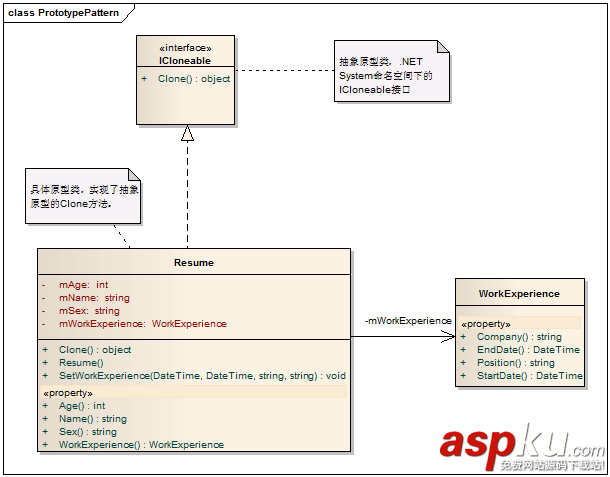 class PrototypePattern

«interface»
ICloneable

+ Clone() : object

抽象原型类，.NET System命名空间下的ICloneable接口

具体原型类，实现了抽象原型的Clone方法。

Resume

- mAge: int
- mName: string
- mSex: string
- mWorkExperience: WorkExperience

+ Clone() : object
+ Resume()
+ SetWorkExperience(DateTime, DateTime, string, string) : void

«property»
+ Age() : int
+ Name() : string
+ Sex() : string
+ WorkExperience() : WorkExperience

-mWorkExperience

WorkExperience

«property»
+ Company() : string
+ EndDate() : DateTime
+ Position() : string
+ StartDate() : DateTime

aspku.com
免费网站源码下载站!